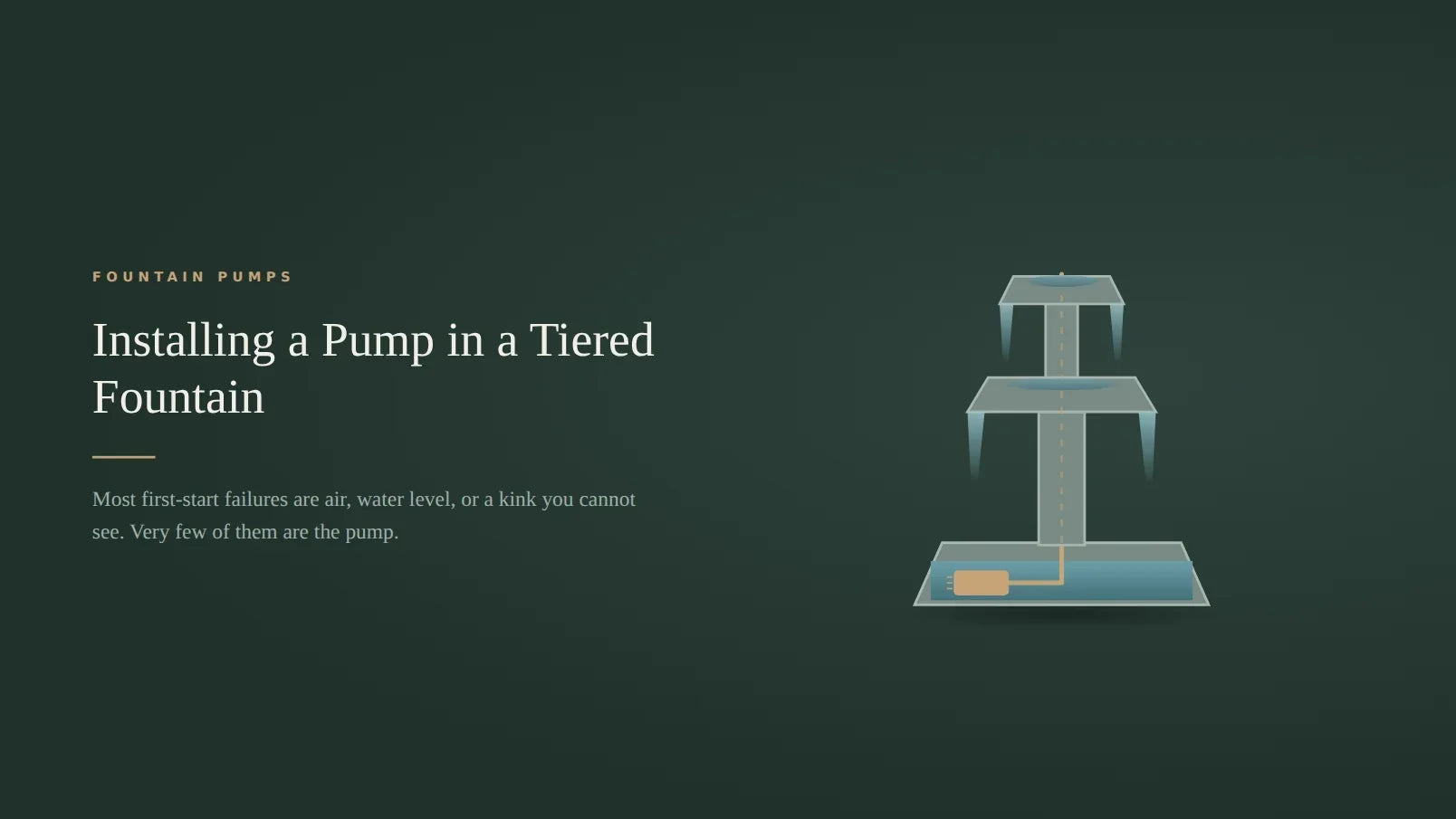 FOUNTAIN PUMPS

Installing a Pump in a Tiered Fountain

Most first-start failures are air, water level, or a kink you cannot see. Very few of them are the pump.